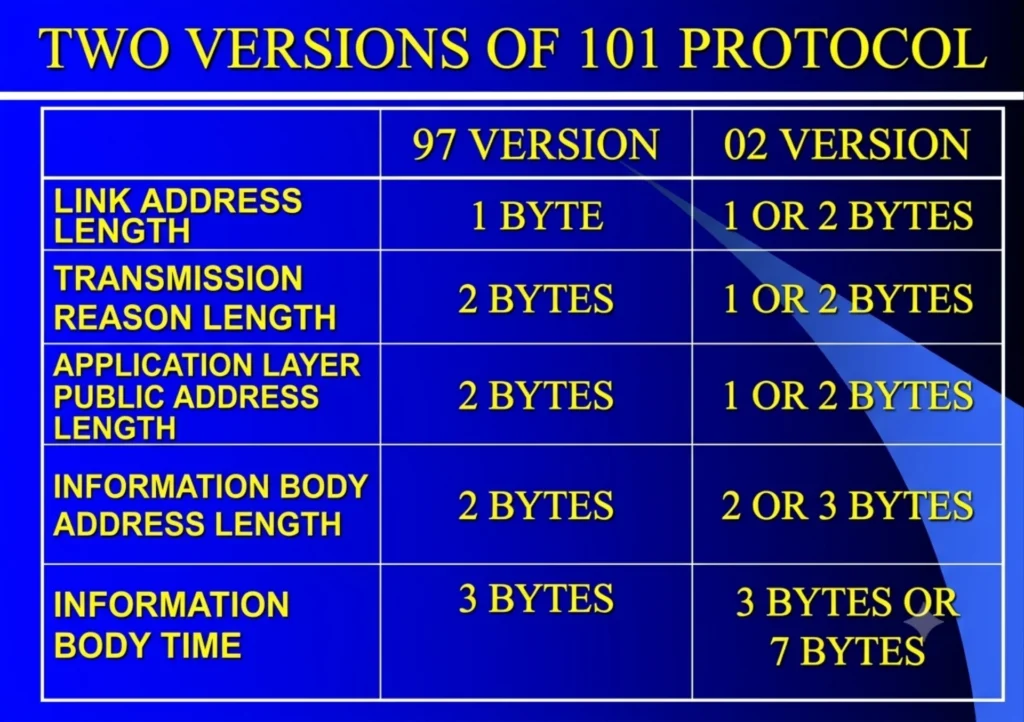 TWO VERSIONS OF 101 PROTOCOL

| | 97 VERSION | 02 VERSION |
|---|---|---|
| LINK ADDRESS LENGTH | 1 BYTE | 1 OR 2 BYTES |
| TRANSMISSION REASON LENGTH | 2 BYTES | 1 OR 2 BYTES |
| APPLICATION LAYER PUBLIC ADDRESS LENGTH | 2 BYTES | 1 OR 2 BYTES |
| INFORMATION BODY ADDRESS LENGTH | 2 BYTES | 2 OR 3 BYTES |
| INFORMATION BODY TIME | 3 BYTES | 3 BYTES OR 7 BYTES |